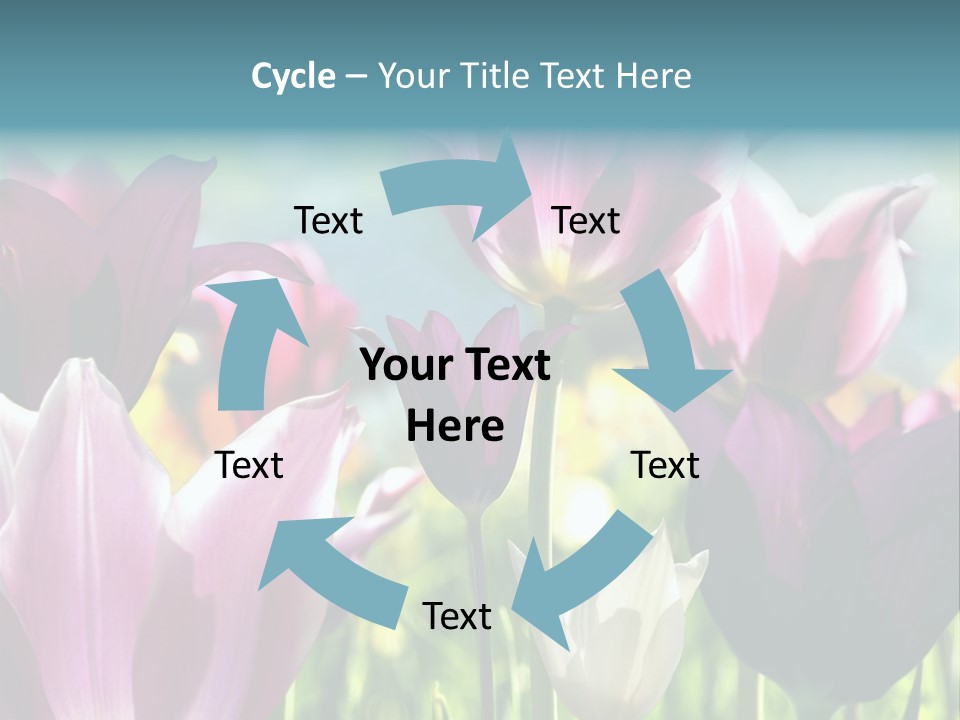 Cycle – Your Title Text Here

Text

Text

Your Text Here

Text

Text

Text